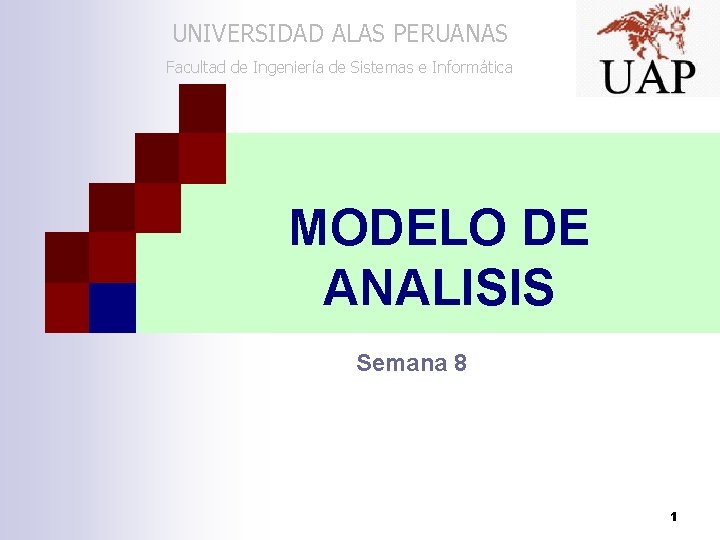 UNIVERSIDAD ALAS PERUANAS

Facultad de Ingeniería de Sistemas e Informática

UAP

MODELO DE ANALISIS

Semana 8

1